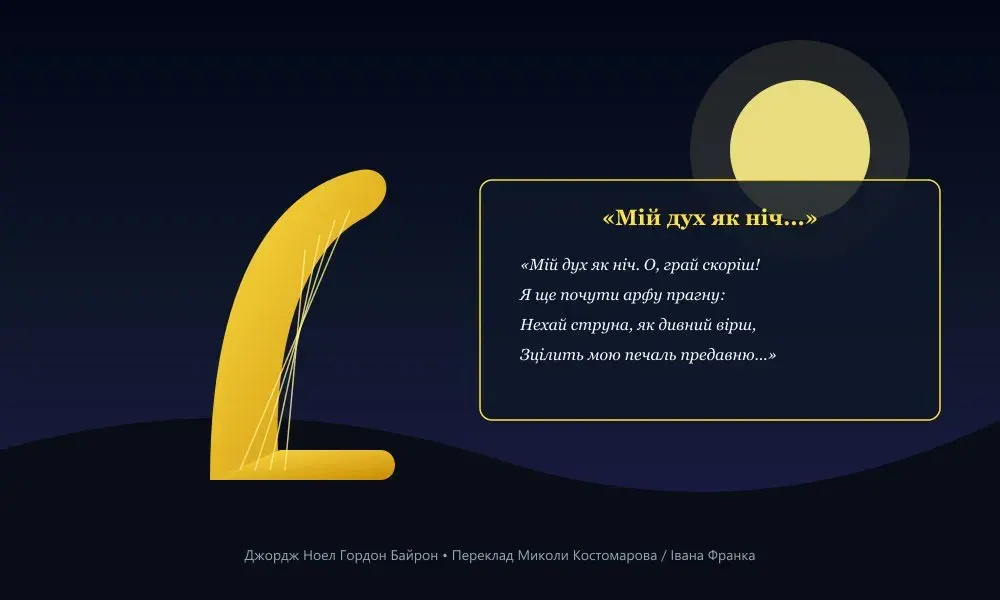 «Мій дух як ніч...»

«Мій дух як ніч. О, грай скоріш!
Я ще почути арфу прагну:
Нехай струна, як дивний вірш,
Зцілить мою печаль предавню...»

Джордж Ноел Гордон Байрон • Переклад Миколи Костомарова / Івана Франка